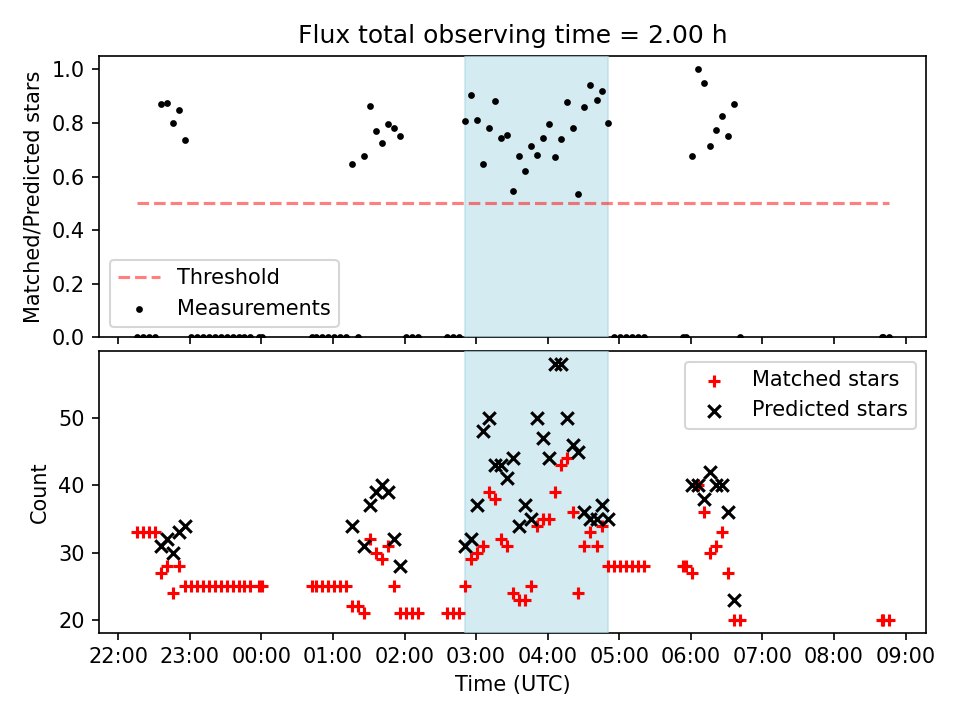 Flux total observing time = 2.00 h

Matched/Predicted stars

1.0
0.8
0.6
0.4
0.2
0.0

Threshold
Measurements

Count

50
40
30
20

Matched stars
Predicted stars

22:00 23:00 00:00 01:00 02:00 03:00 04:00 05:00 06:00 07:00 08:00 09:00

Time (UTC)